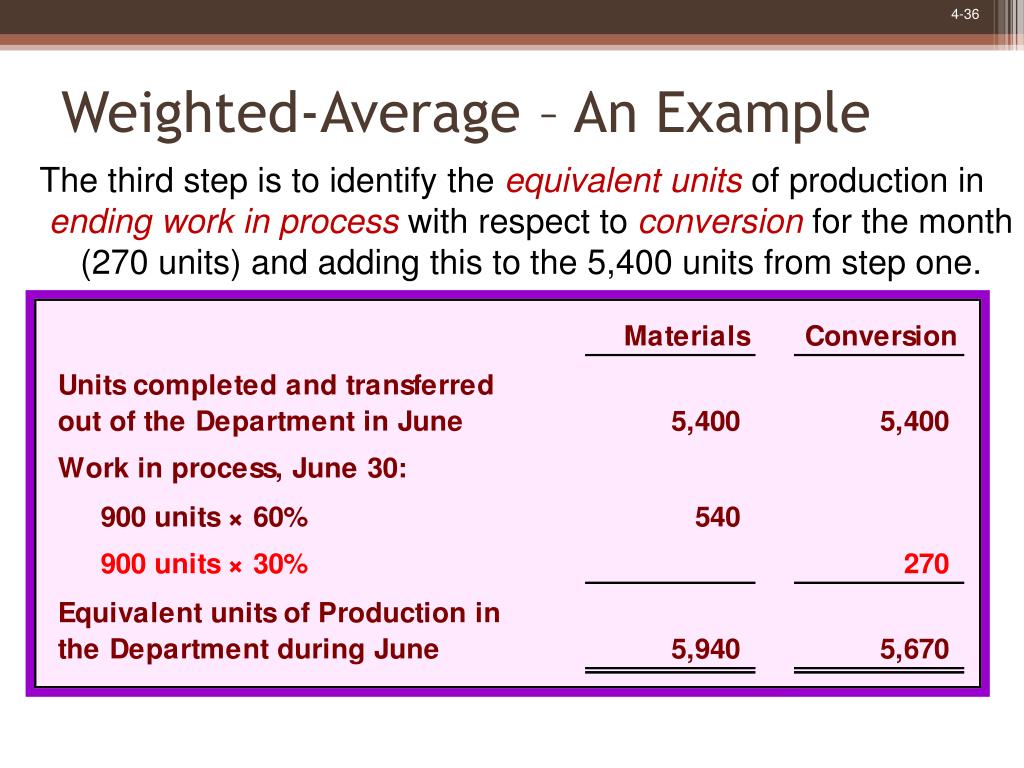 4-36

Weighted-Average – An Example

The third step is to identify the equivalent units of production in ending work in process with respect to conversion for the month (270 units) and adding this to the 5,400 units from step one.

| | Materials | Conversion |
|---|---|---|
| Units completed and transferred out of the Department in June | 5,400 | 5,400 |
| Work in process, June 30: | | |
| 900 units × 60% | 540 | |
| 900 units × 30% | | 270 |
| Equivalent units of Production in the Department during June | 5,940 | 5,670 |